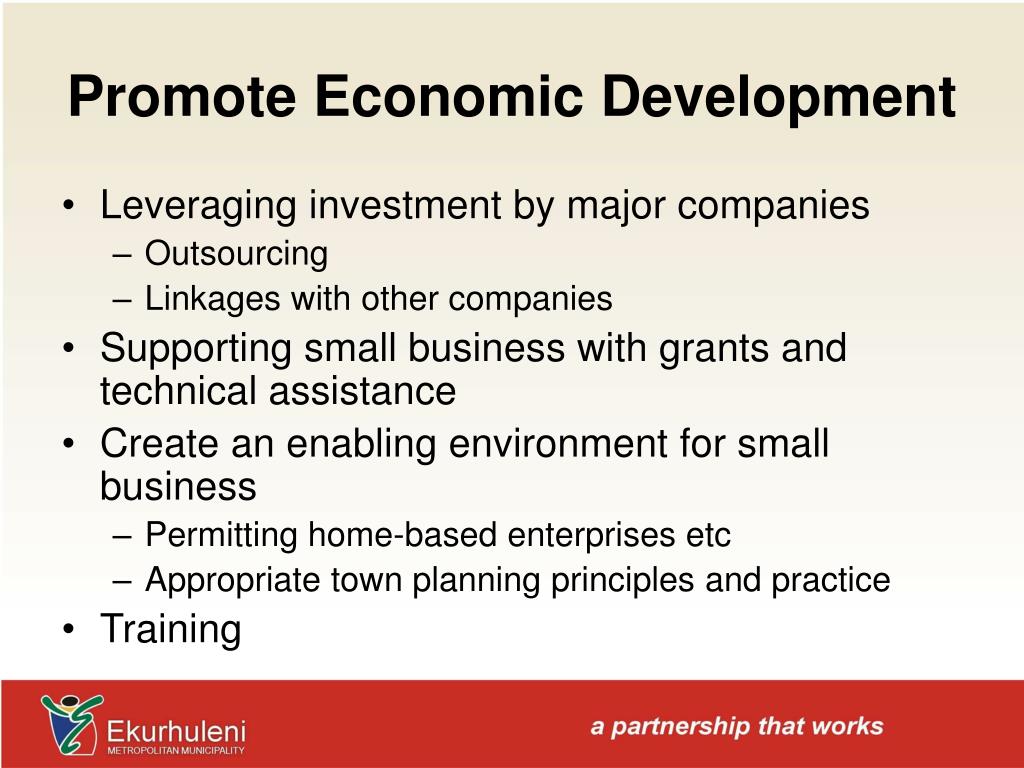 Promote Economic Development

• Leveraging investment by major companies
– Outsourcing
– Linkages with other companies
• Supporting small business with grants and technical assistance
• Create an enabling environment for small business
– Permitting home-based enterprises etc
– Appropriate town planning principles and practice
• Training

Ekurhuleni
METROPOLITAN MUNICIPALITY

a partnership that works